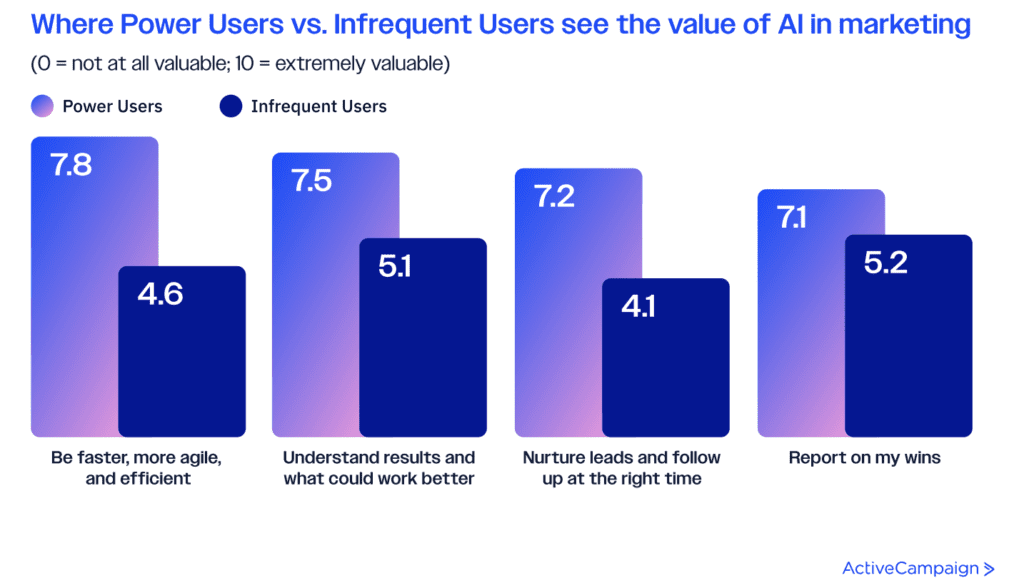 Where Power Users vs. Infrequent Users see the value of AI in marketing
(0 = not at all valuable; 10 = extremely valuable)

Power Users
Infrequent Users

7.8
4.6
Be faster, more agile, and efficient

7.5
5.1
Understand results and what could work better

7.2
4.1
Nurture leads and follow up at the right time

7.1
5.2
Report on my wins

ActiveCampaign >